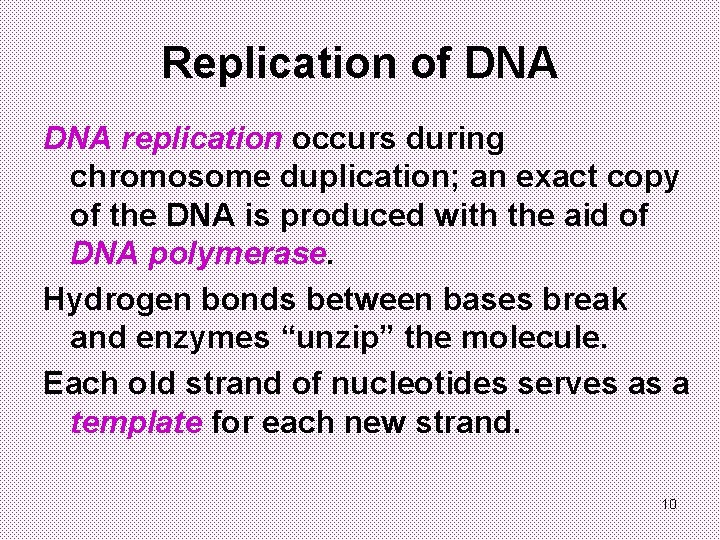 Replication of DNA

DNA replication occurs during chromosome duplication; an exact copy of the DNA is produced with the aid of DNA polymerase.

Hydrogen bonds between bases break and enzymes “unzip” the molecule.

Each old strand of nucleotides serves as a template for each new strand.

10